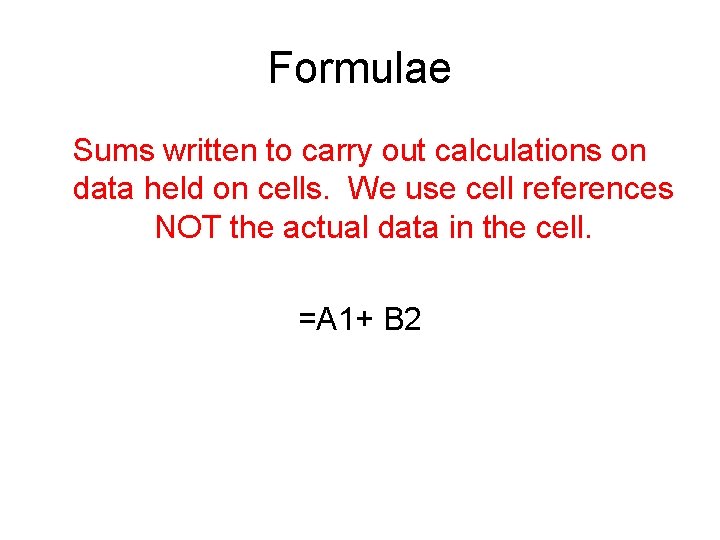 Formulae

Sums written to carry out calculations on data held on cells. We use cell references NOT the actual data in the cell.

=A1+ B2